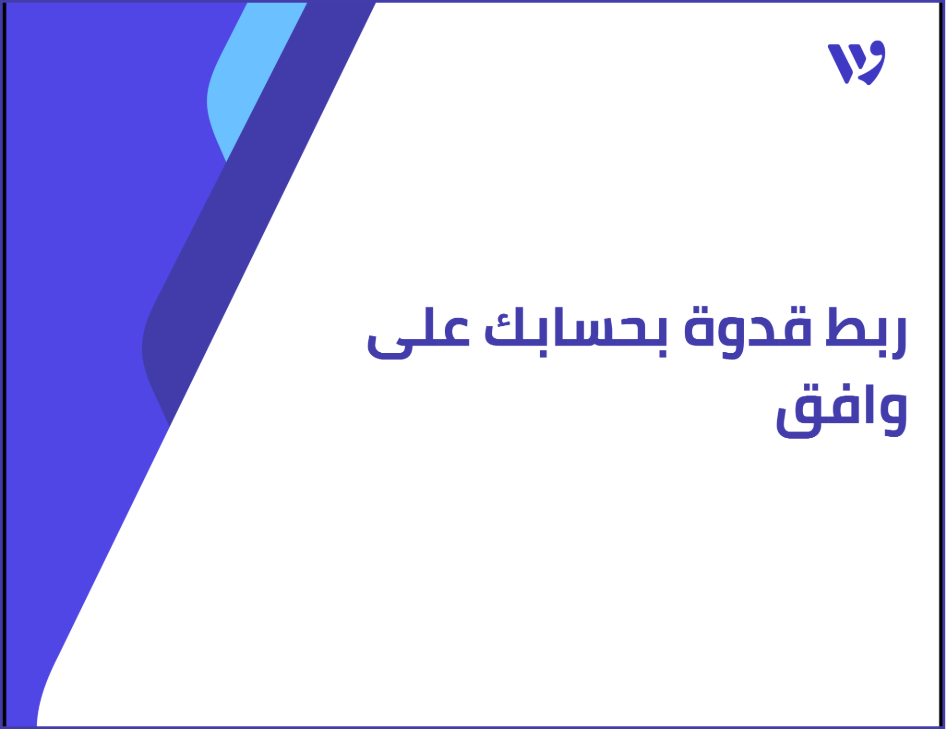 ربط قدوة بحسابك على وافق